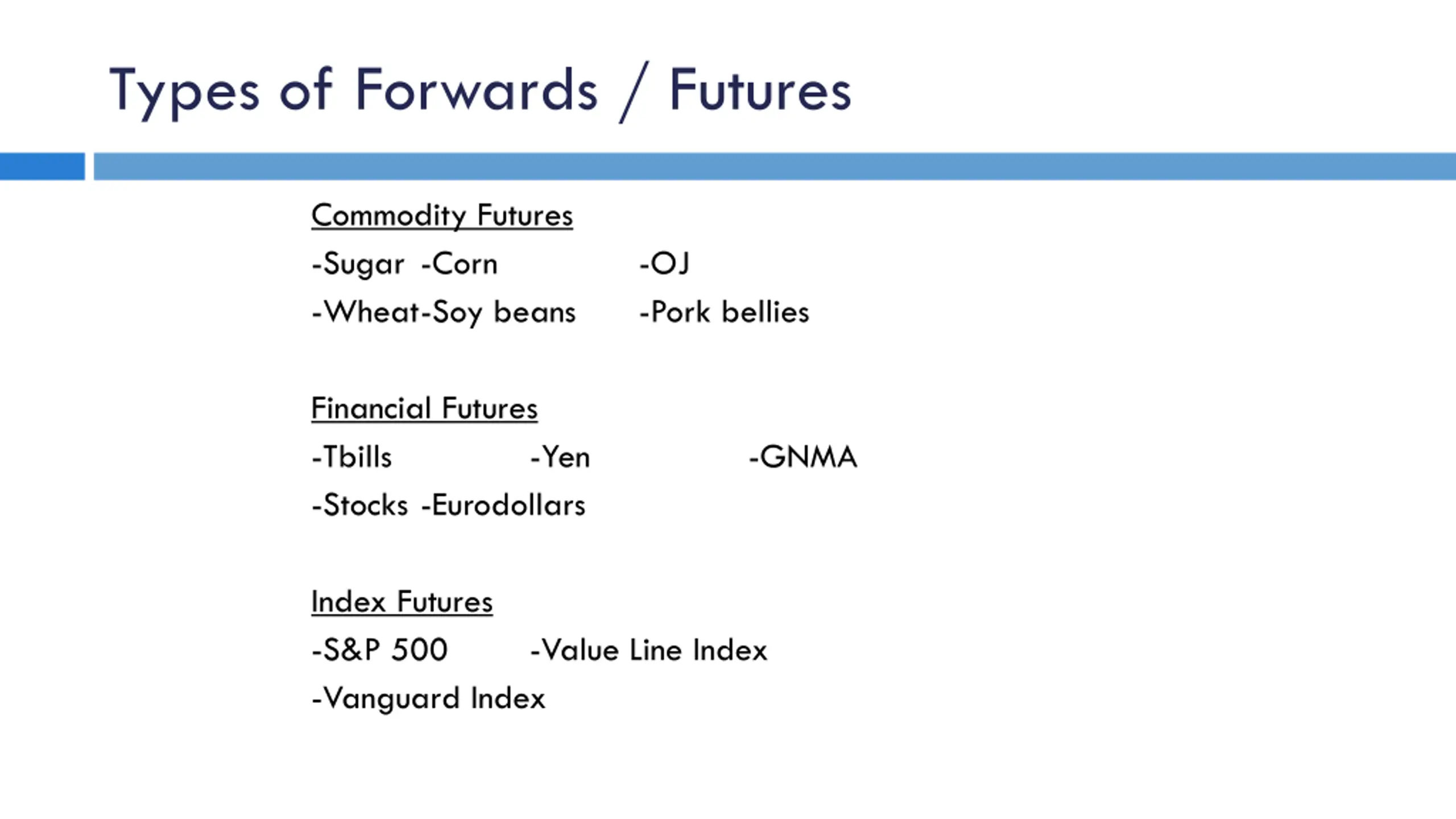 Types of Forwards / Futures

Commodity Futures

-Sugar -Corn -OJ

-Wheat-Soy beans -Pork bellies

Financial Futures

-Tbills -Yen -GNMA

-Stocks -Eurodollars

Index Futures

-S&P 500 -Value Line Index

-Vanguard Index